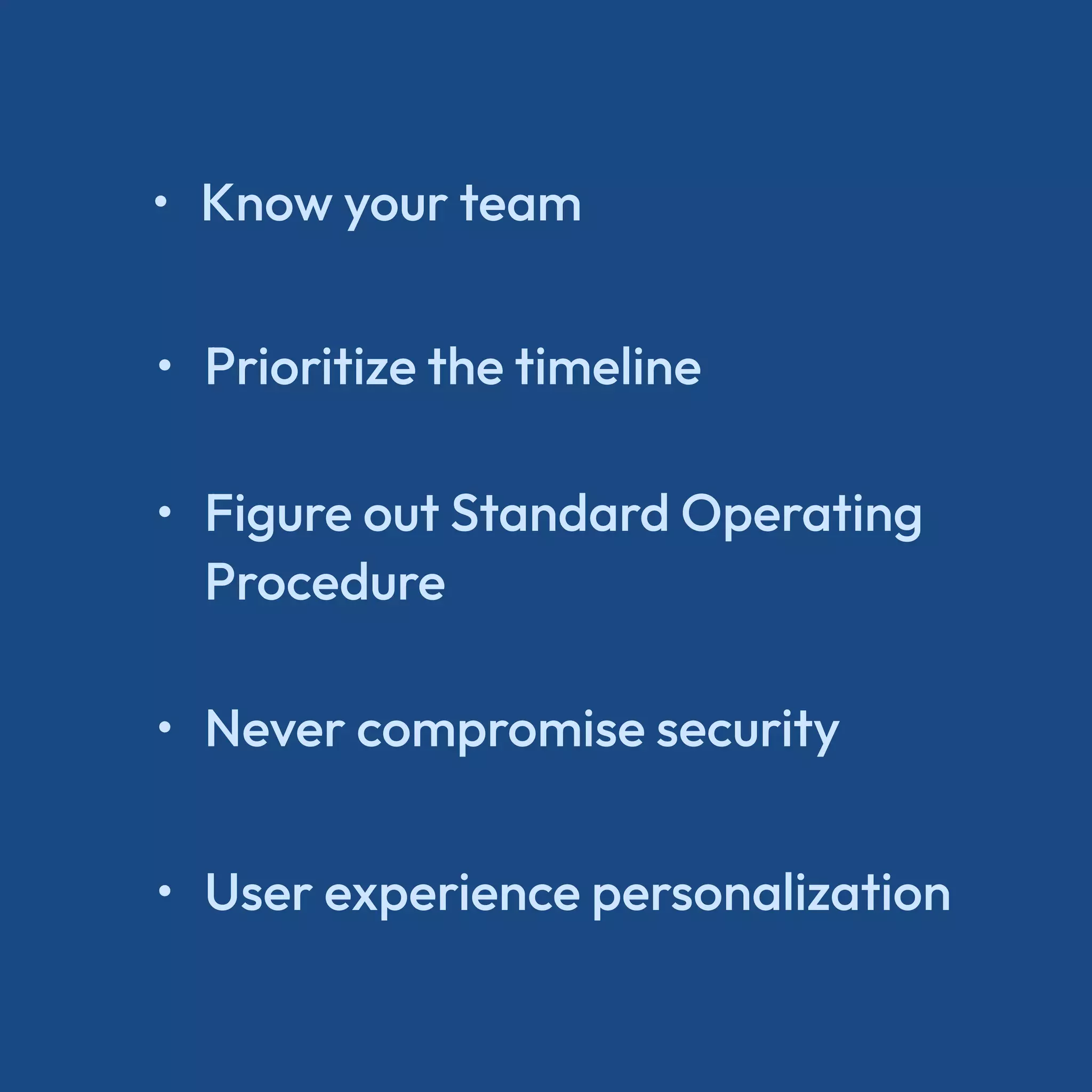 • Know your team

• Prioritize the timeline

• Figure out Standard Operating Procedure

• Never compromise security

• User experience personalization